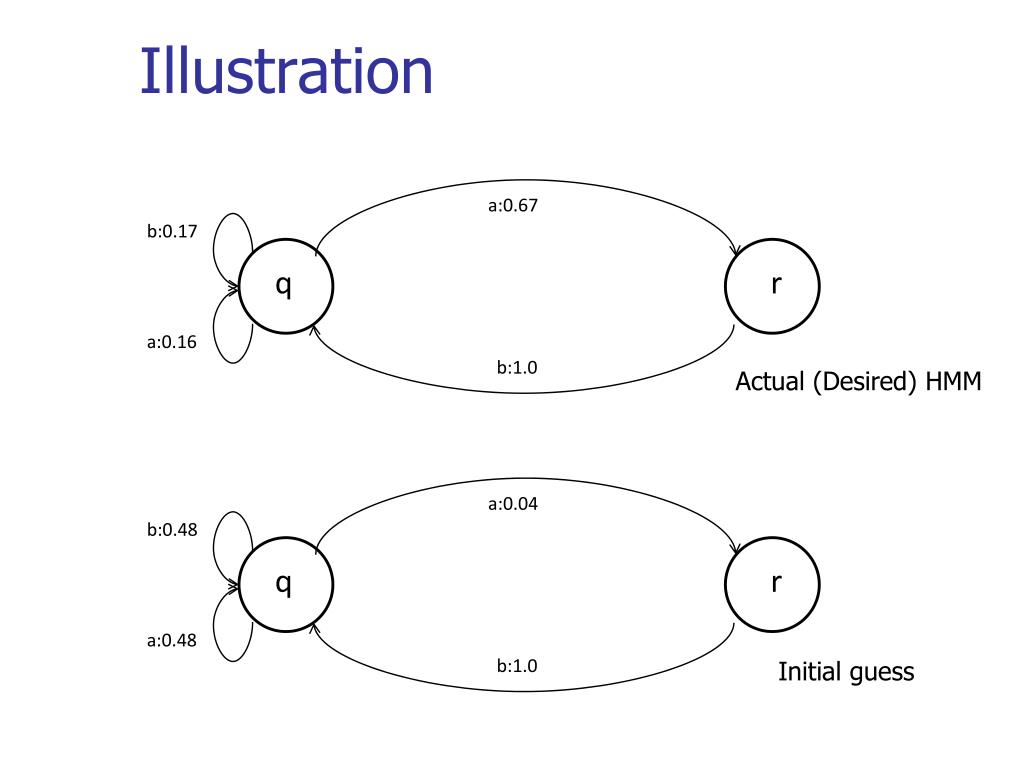 Illustration

a:0.67

b:0.17

q

r

a:0.16

b:1.0

Actual (Desired) HMM

a:0.04

b:0.48

q

r

a:0.48

b:1.0

Initial guess